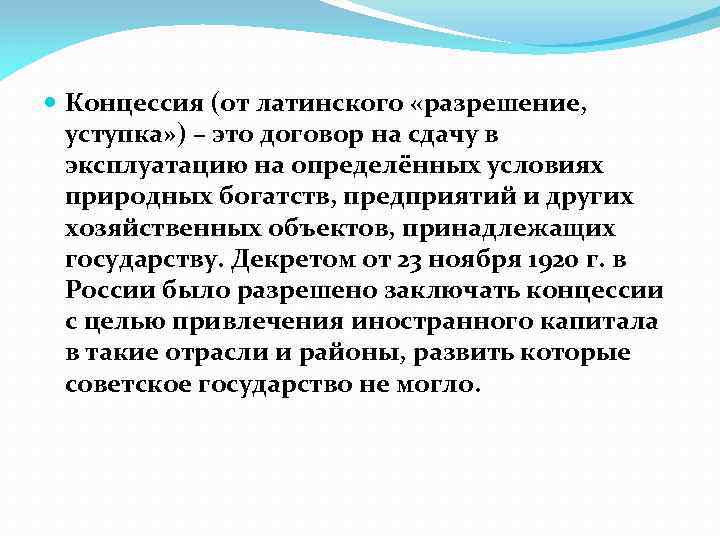 Концессия (от латинского «разрешение, уступка») – это договор на сдачу в эксплуатацию на определённых условиях природных богатств, предприятий и других хозяйственных объектов, принадлежащих государству. Декретом от 23 ноября 1920 г. в России было разрешено заключать концессии с целью привлечения иностранного капитала в такие отрасли и районы, развить которые советское государство не могло.